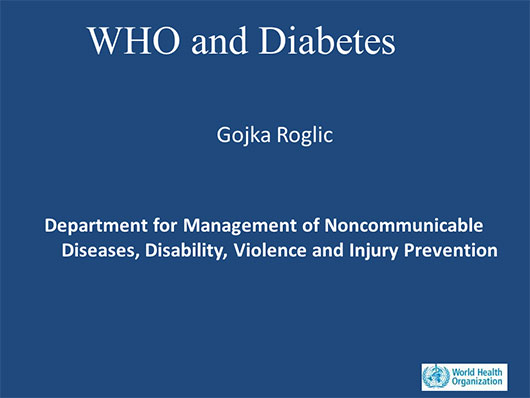 WHO and Diabetes

Gojka Roglic

Department for Management of Noncommunicable Diseases, Disability, Violence and Injury Prevention

World Health Organization